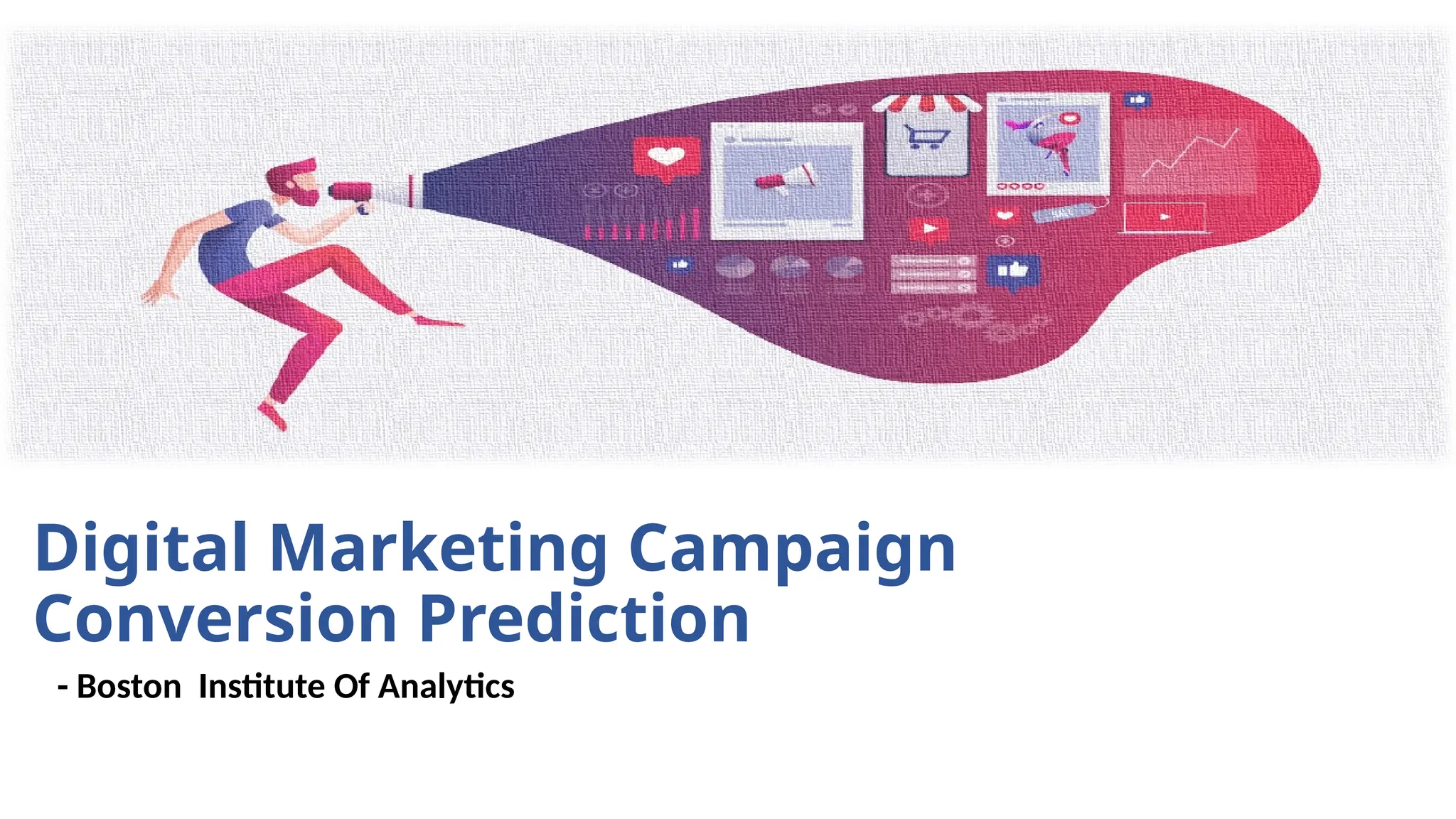 Digital Marketing Campaign Conversion Prediction

- Boston Institute Of Analytics